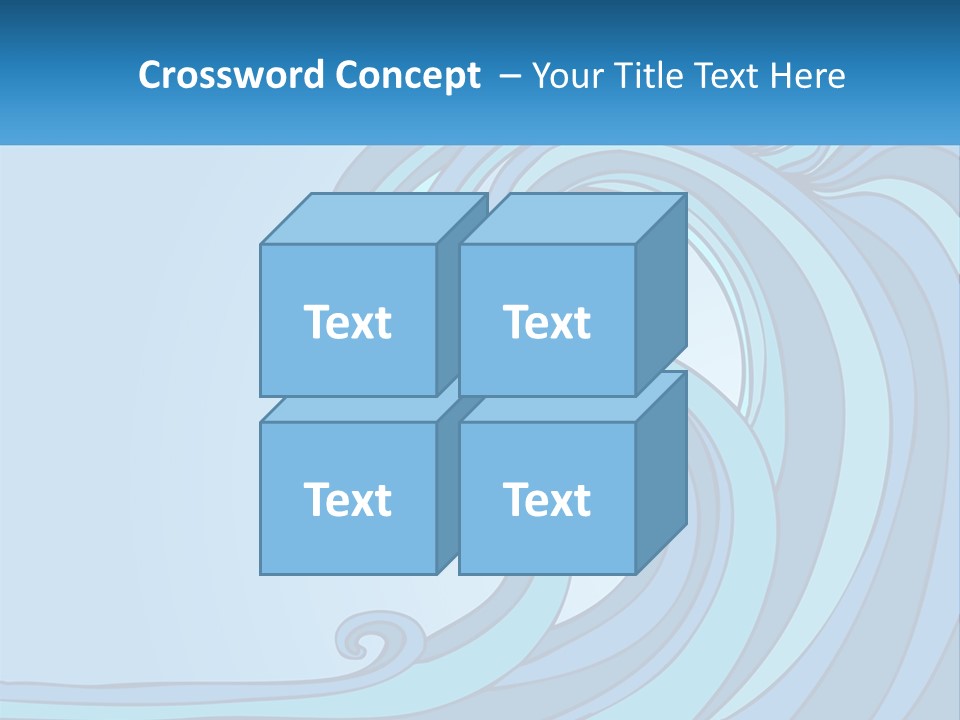 Crossword Concept – Your Title Text Here

Text

Text

Text

Text